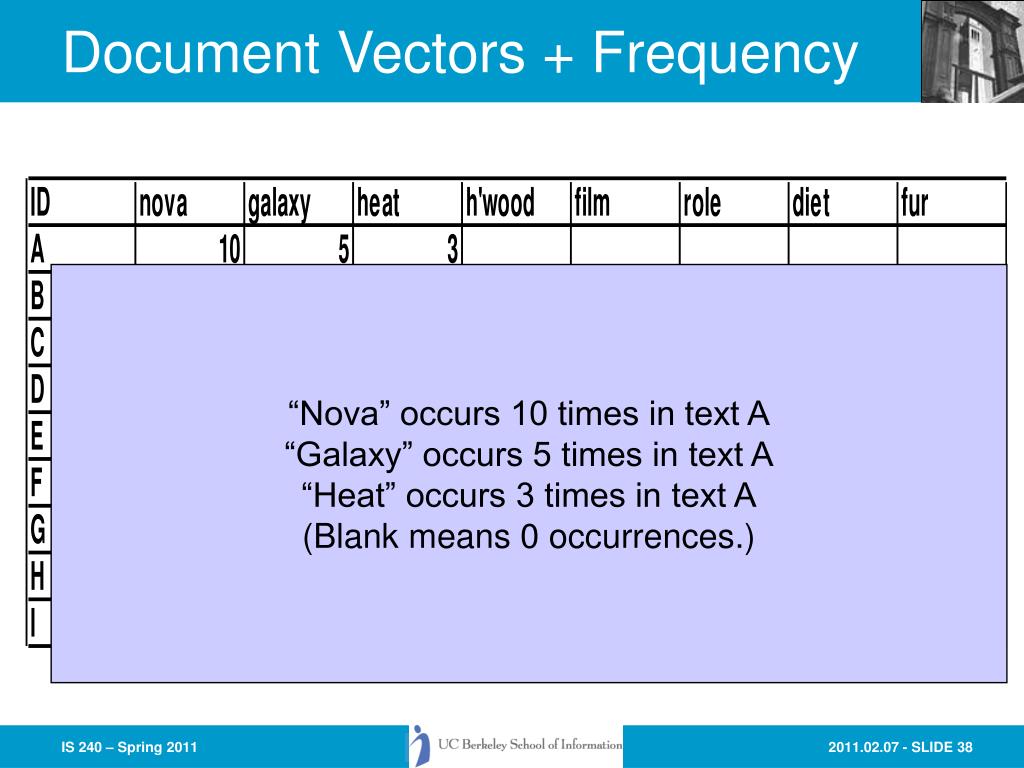 Document Vectors + Frequency

| ID | nova | galaxy | heat | h'wood | film | role | diet | fur |
|---|---|---|---|---|---|---|---|---|
| A | 10 | 5 | 3 | | | | | |
| B | | | | | | | | |
| C | | | | | | | | |
| D | | | | | | | | |
| E | | | | | | | | |
| F | | | | | | | | |
| G | | | | | | | | |
| H | | | | | | | | |
| I | | | | | | | | |

“Nova” occurs 10 times in text A
“Galaxy” occurs 5 times in text A
“Heat” occurs 3 times in text A
(Blank means 0 occurrences.)

IS 240 – Spring 2011

UC Berkeley School of Information

2011.02.07 - SLIDE 38